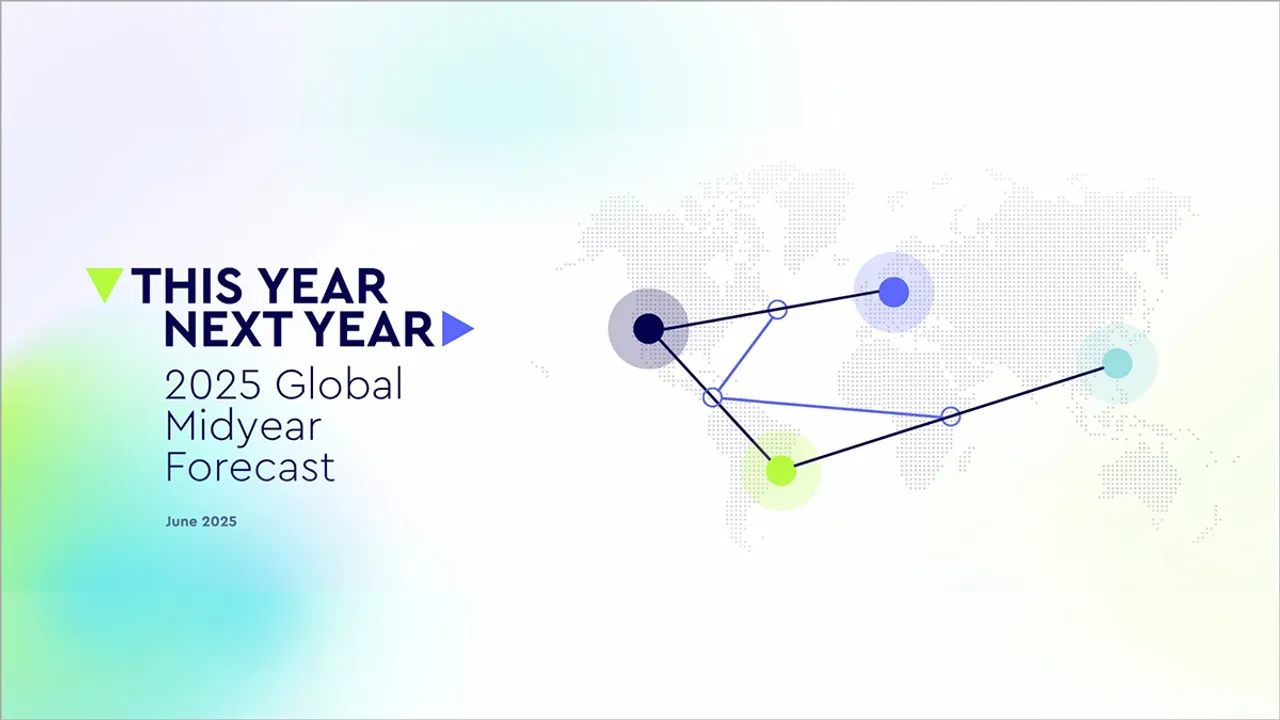 THIS YEAR
NEXT YEAR

2025 Global Midyear Forecast

June 2025